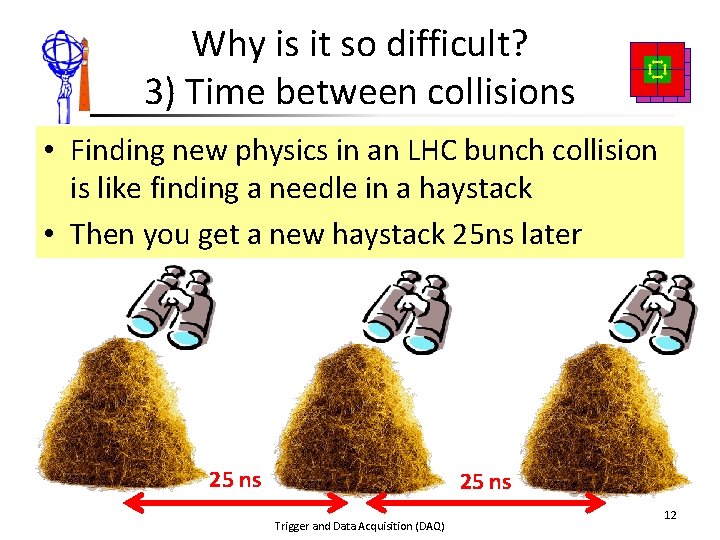 Why is it so difficult?
3) Time between collisions

• Finding new physics in an LHC bunch collision is like finding a needle in a haystack
• Then you get a new haystack 25ns later

25 ns
25 ns

Trigger and Data Acquisition (DAQ)
12